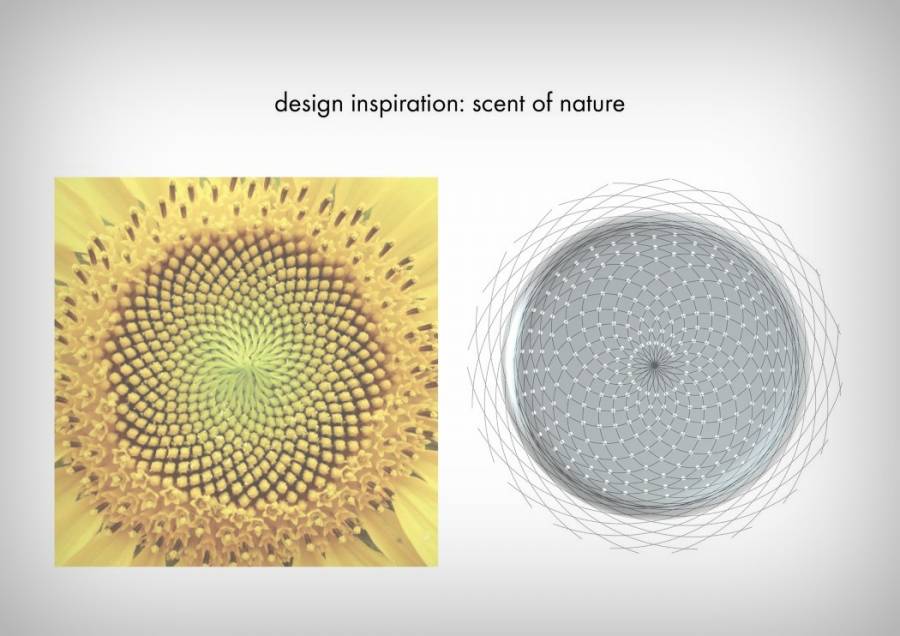 design inspiration: scent of nature